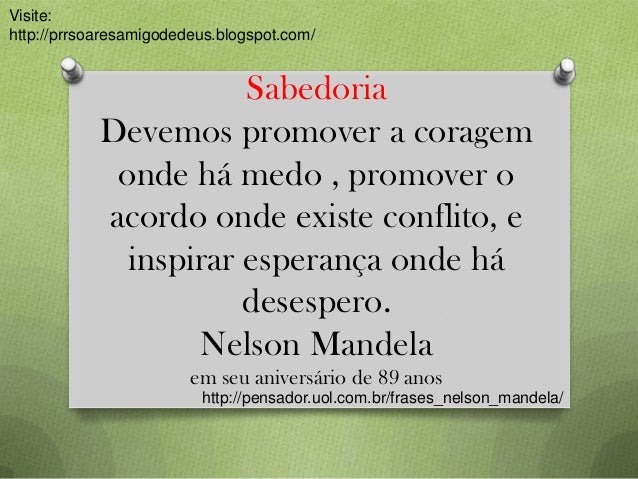 Visite:
http://prrsoaresamigodedeus.blogspot.com/

Sabedoria

Devemos promover a coragem onde há medo , promover o acordo onde existe conflito, e inspirar esperança onde há desespero.

Nelson Mandela

em seu aniversário de 89 anos

http://pensador.uol.com.br/frases_nelson_mandela/